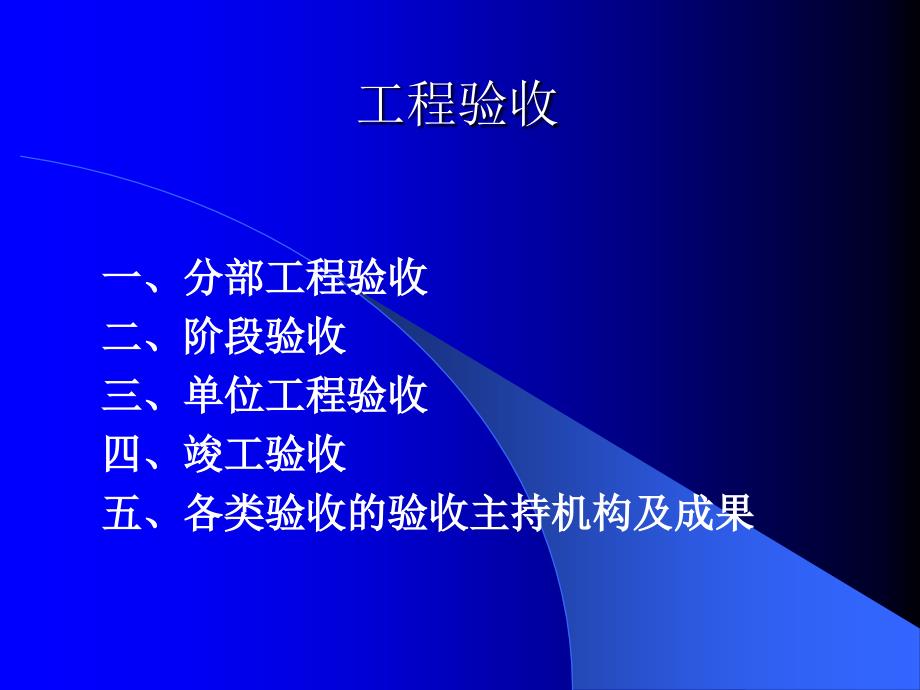 工程验收

一、分部工程验收
二、阶段验收
三、单位工程验收
四、竣工验收
五、各类验收的验收主持机构及成果